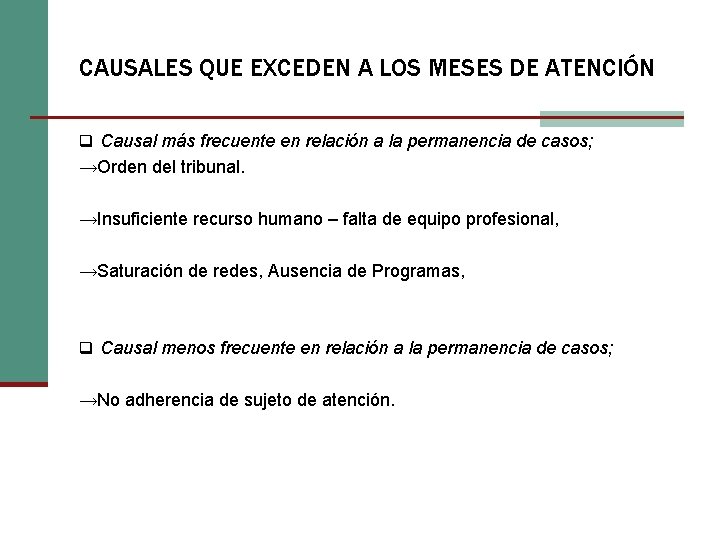 CAUSALES QUE EXCEDEN A LOS MESES DE ATENCIÓN

❑ Causal más frecuente en relación a la permanencia de casos;
→Orden del tribunal.

→Insuficiente recurso humano – falta de equipo profesional,

→Saturación de redes, Ausencia de Programas,

❑ Causal menos frecuente en relación a la permanencia de casos;

→No adherencia de sujeto de atención.